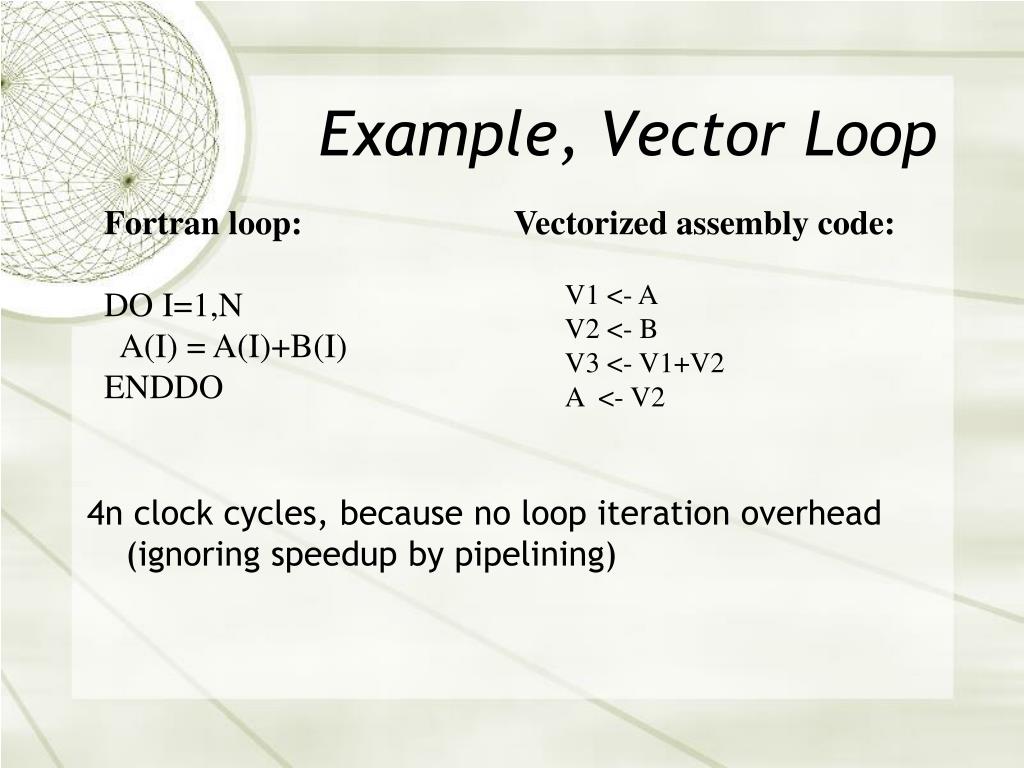 Example, Vector Loop

Fortran loop:

DO I=1,N
A(I) = A(I)+B(I)
ENDDO

Vectorized assembly code:

V1 <- A
V2 <- B
V3 <- V1+V2
A <- V2

4n clock cycles, because no loop iteration overhead (ignoring speedup by pipelining)